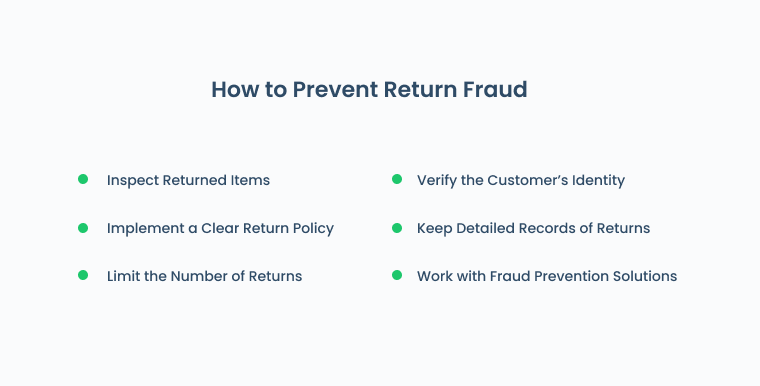 How to Prevent Return Fraud

- Inspect Returned Items
- Implement a Clear Return Policy
- Limit the Number of Returns

- Verify the Customer's Identity
- Keep Detailed Records of Returns
- Work with Fraud Prevention Solutions